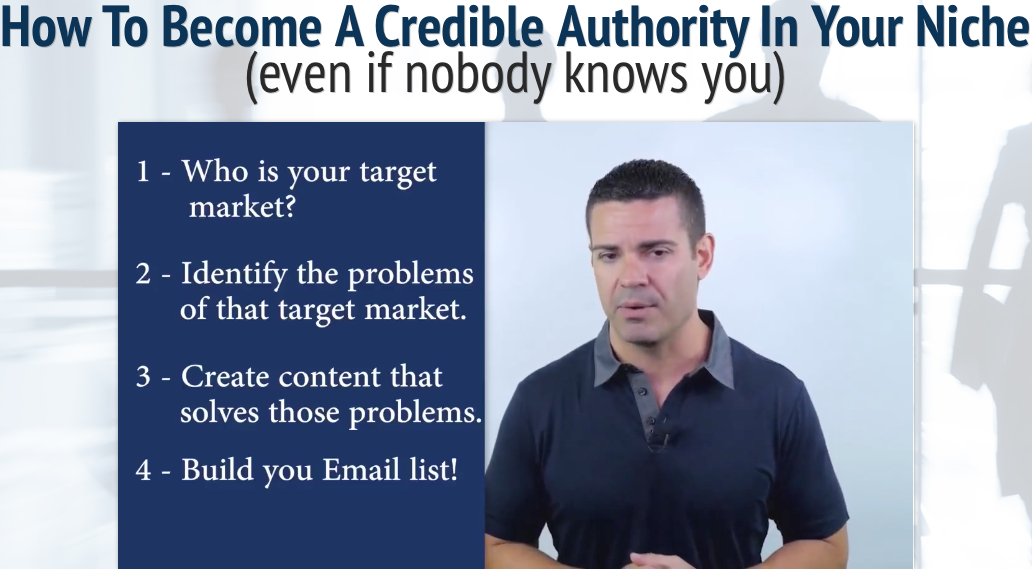 How To Become A Credible Authority In Your Niche
(even if nobody knows you)

1 - Who is your target market?

2 - Identify the problems of that target market.

3 - Create content that solves those problems.

4 - Build you Email list!